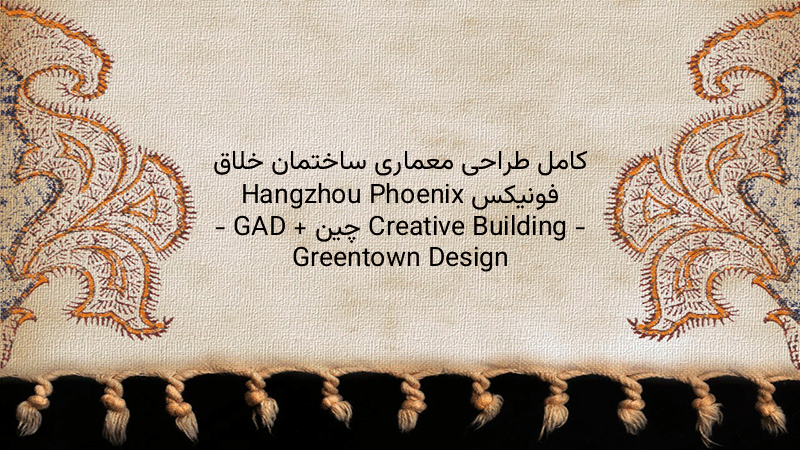 کامل طراحی معماری ساختمان خلاق فونیکس Hangzhou Phoenix Creative Building - چین + GAD - Greentown Design